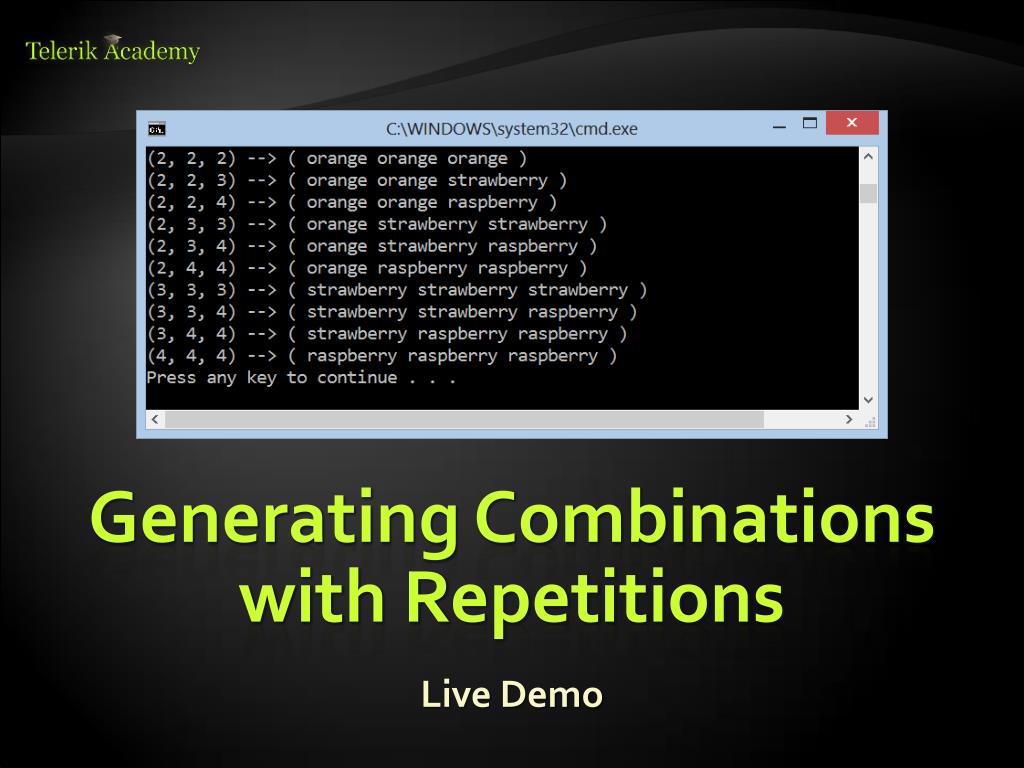 Telerik Academy

C:\WINDOWS\system32\cmd.exe

(2, 2, 2) --> ( orange orange orange )
(2, 2, 3) --> ( orange orange strawberry )
(2, 2, 4) --> ( orange orange raspberry )
(2, 3, 3) --> ( orange strawberry strawberry )
(2, 3, 4) --> ( orange strawberry raspberry )
(2, 4, 4) --> ( orange raspberry raspberry )
(3, 3, 3) --> ( strawberry strawberry strawberry )
(3, 3, 4) --> ( strawberry strawberry raspberry )
(3, 4, 4) --> ( strawberry raspberry raspberry )
(4, 4, 4) --> ( raspberry raspberry raspberry )
Press any key to continue . . .

Generating Combinations with Repetitions

Live Demo